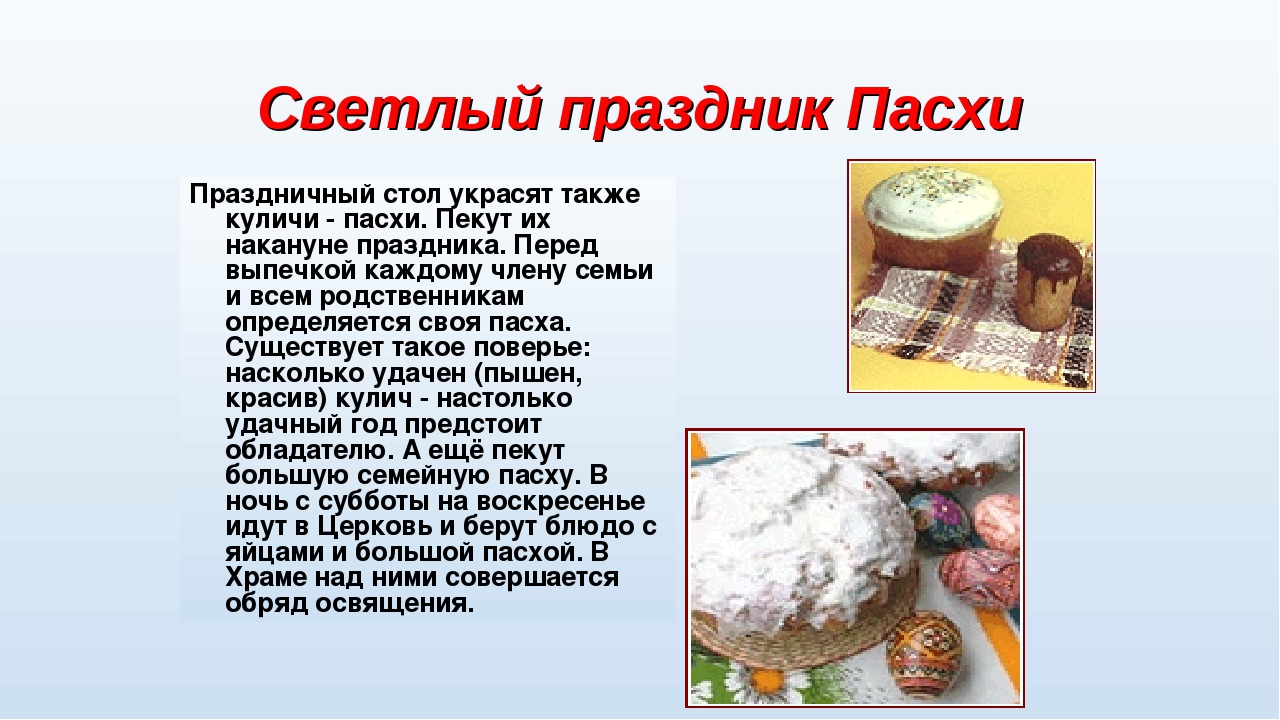 Светлый праздник Пасхи

Праздничный стол украсят также куличи - пасхи. Пекут их накануне праздника. Перед выпечкой каждому члену семьи и всем родственникам определяется своя пасха. Существует такое поверье: насколько удачен (пышен, красив) кулич - настолько удачный год предстоит обладателю. А ещё пекут большую семейную пасху. В ночь с субботы на воскресенье идут в Церковь и берут блюдо с яйцами и большой пасхой. В Храме над ними совершается обряд освящения.